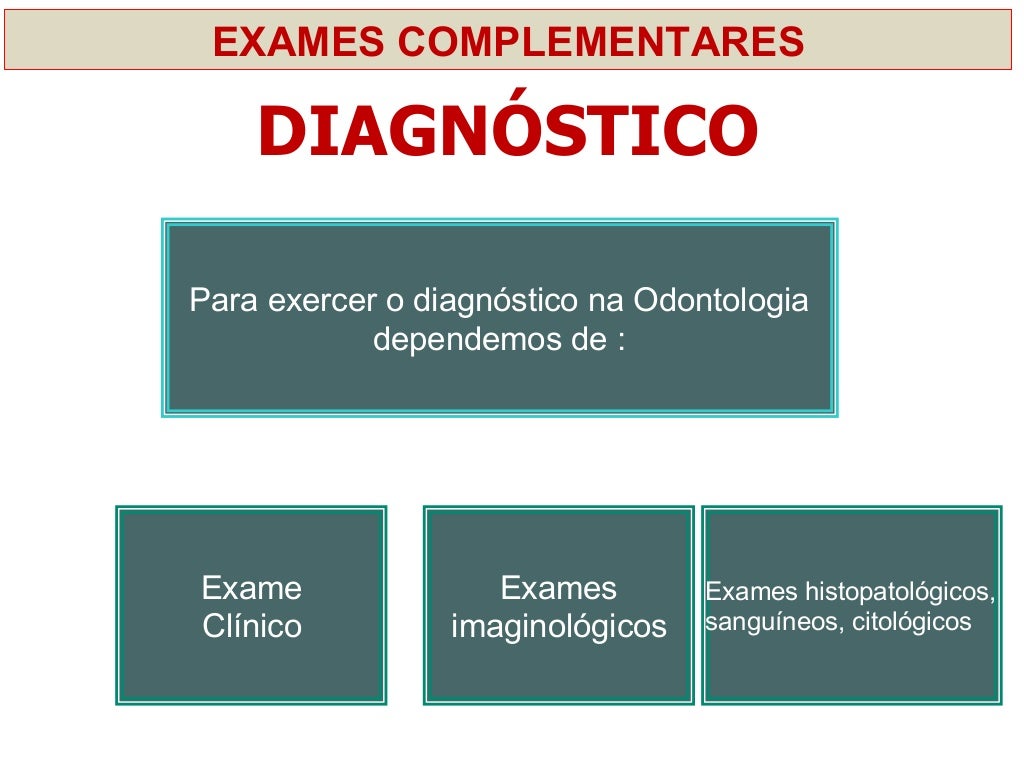 EXAMES COMPLEMENTARES

DIAGNÓSTICO

Para exercer o diagnóstico na Odontologia dependemos de :

Exame Clínico

Exames imaginológicos

Exames histopatológicos, sanguíneos, citológicos